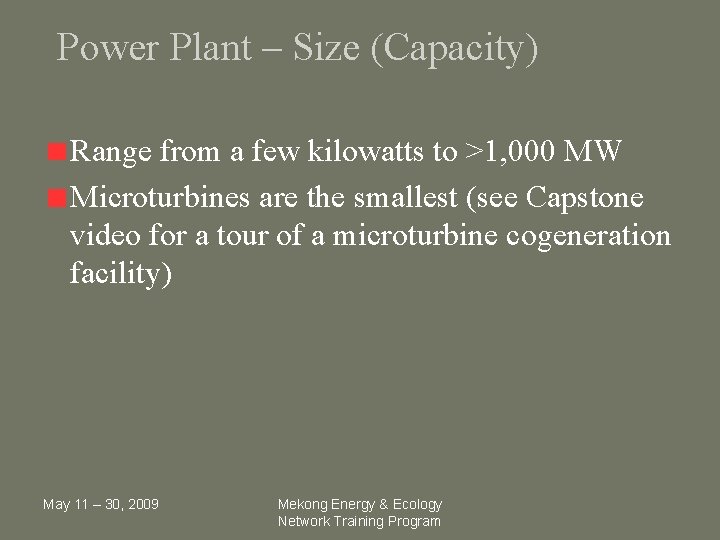 Power Plant – Size (Capacity)

Range from a few kilowatts to >1,000 MW

Microturbines are the smallest (see Capstone video for a tour of a microturbine cogeneration facility)

May 11 – 30, 2009

Mekong Energy & Ecology Network Training Program